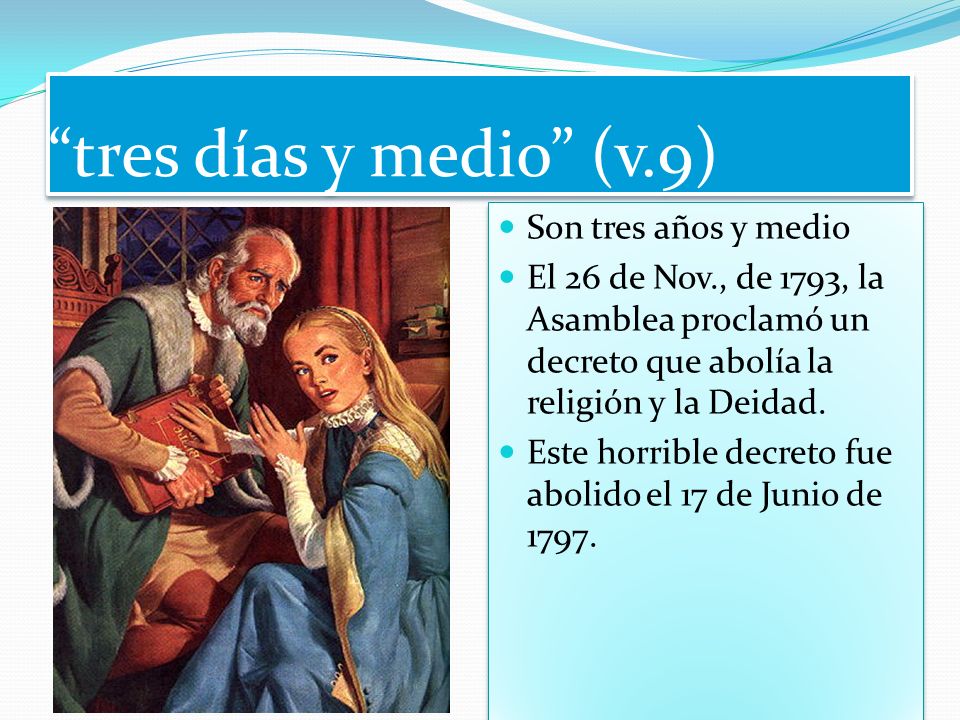 “tres días y medio” (v.9)

- Son tres años y medio
- El 26 de Nov., de 1793, la Asamblea proclamó un decreto que abolía la religión y la Deidad.
- Este horrible decreto fue abolido el 17 de Junio de 1797.